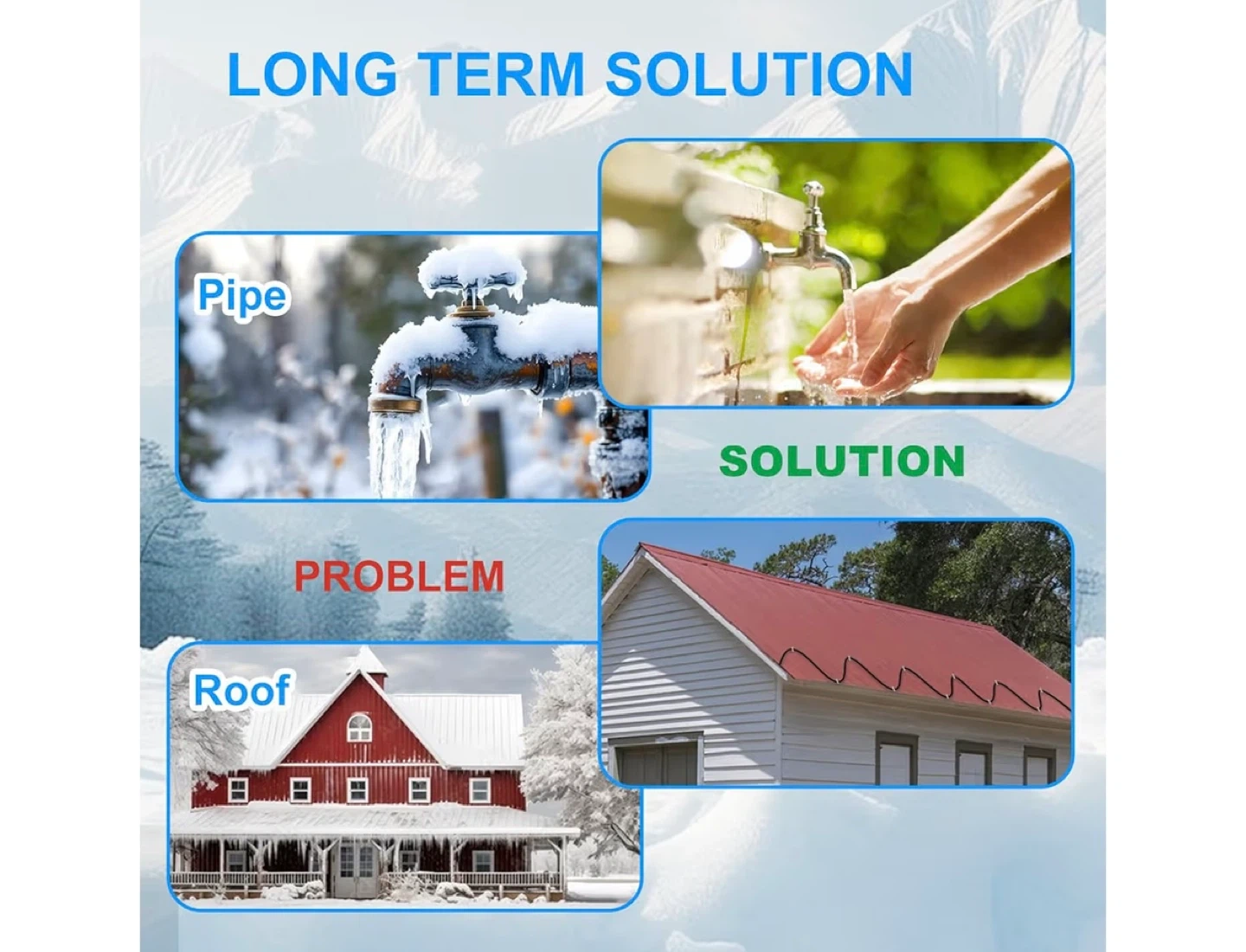 LONG TERM SOLUTION

Pipe

SOLUTION

PROBLEM

Roof